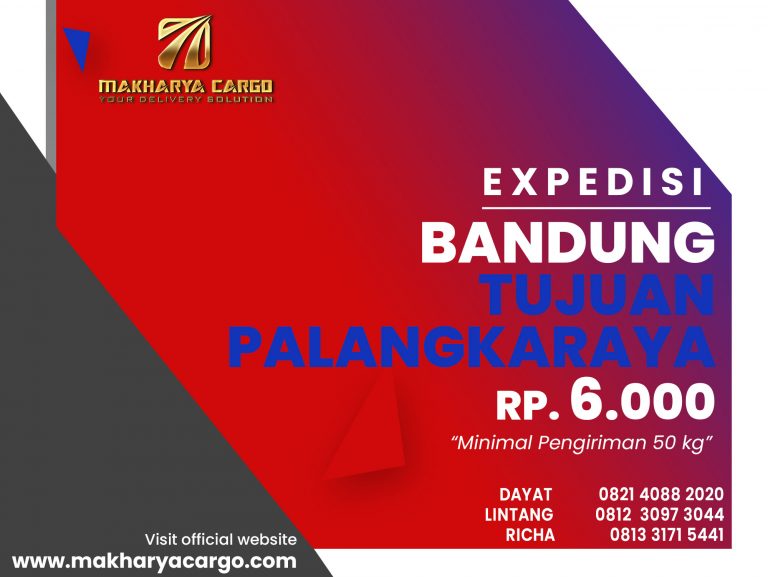 MAKHARYA CARGO
YOUR DELIVERY SOLUTION

EXPEDISI
BANDUNG
TUJUAN
PALANGKARAYA
RP. 6.000
"Minimal Pengiriman 50 kg"

DAYAT 0821 4088 2020
LINTANG 0812 3097 3044
RICHA 0813 3171 5441

Visit official website
www.makharyacargo.com